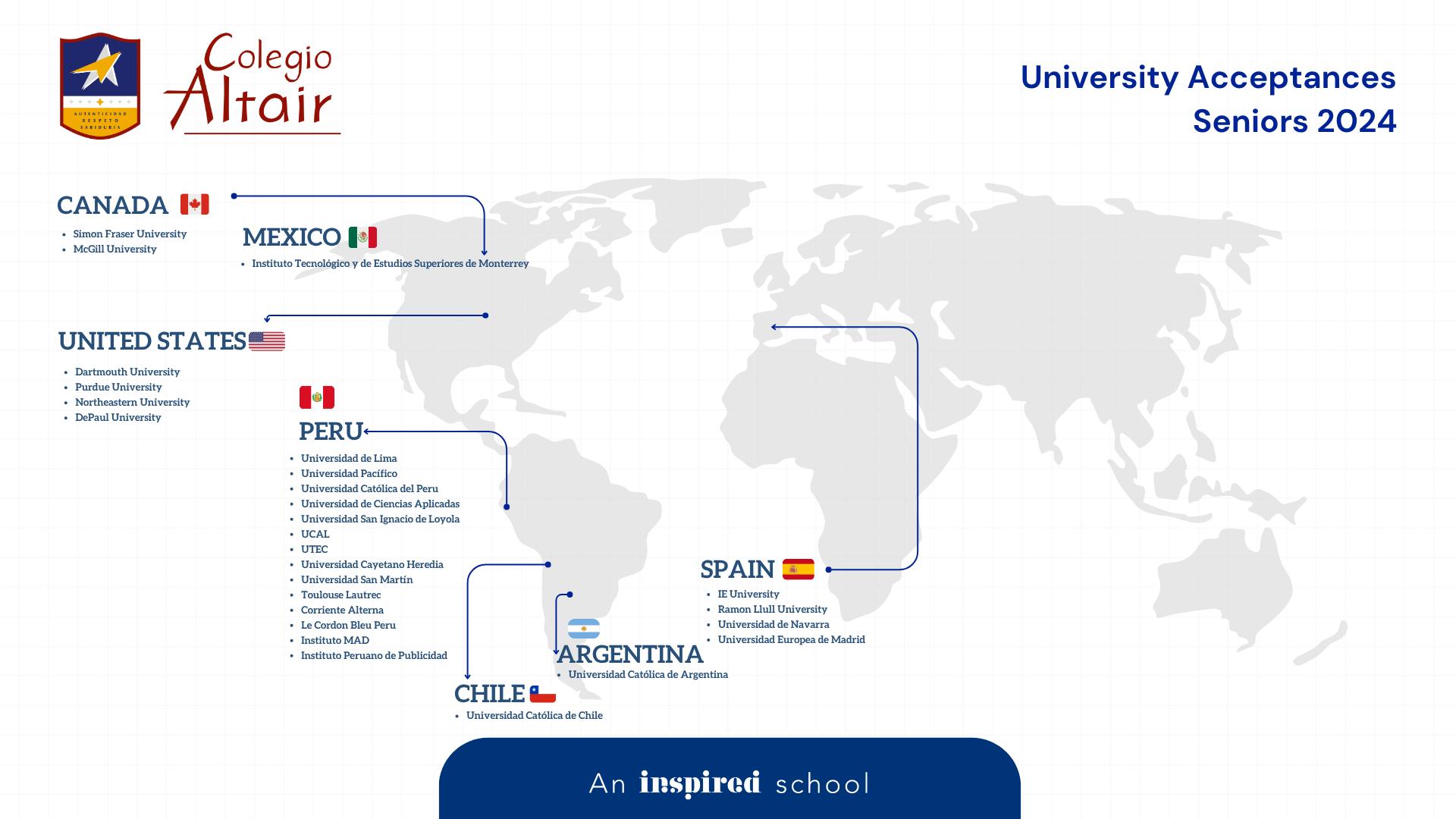 AUTENTICIDAD RESPETO SABIDURIA

Colegio Altair

University Acceptances
Seniors 2024

CANADA
- Simon Fraser University
- McGill University

MEXICO
- Instituto Tecnológico y de Estudios Superiores de Monterrey

UNITED STATES
- Dartmouth University
- Purdue University
- Northeastern University
- DePaul University

PERU
- Universidad de Lima
- Universidad Pacífico
- Universidad Católica del Peru
- Universidad de Ciencias Aplicadas
- Universidad San Ignacio de Loyola
- UCAL
- UTEC
- Universidad Cayetano Heredia
- Universidad San Martín
- Toulouse Lautrec
- Corriente Alterna
- Le Cordon Bleu Peru
- Instituto MAD
- Instituto Peruano de Publicidad

SPAIN
- IE University
- Ramon Llull University
- Universidad de Navarra
- Universidad Europea de Madrid

ARGENTINA
- Universidad Católica de Argentina

CHILE
- Universidad Católica de Chile

An inspired school